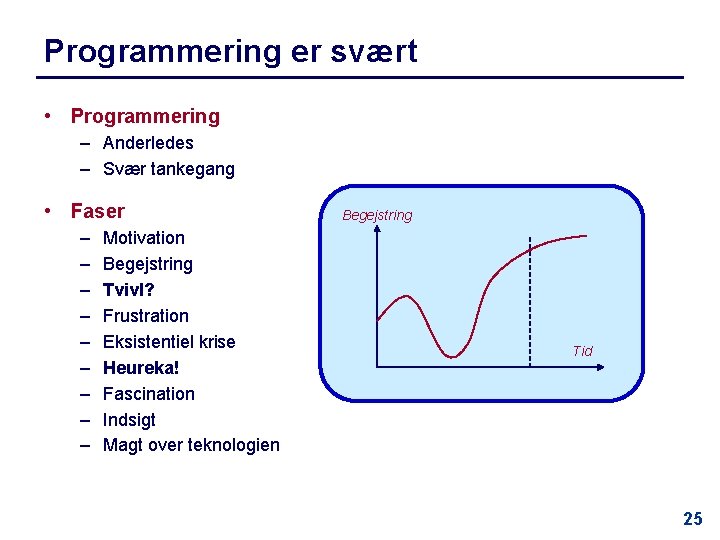 Programmering er svært

• Programmering
– Anderledes
– Svær tankegang

• Faser
– Motivation
– Begejstring
– Tvivl?
– Frustration
– Eksistentiel krise
– Heureka!
– Fascination
– Indsigt
– Magt over teknologien

Begejstring

Tid

25